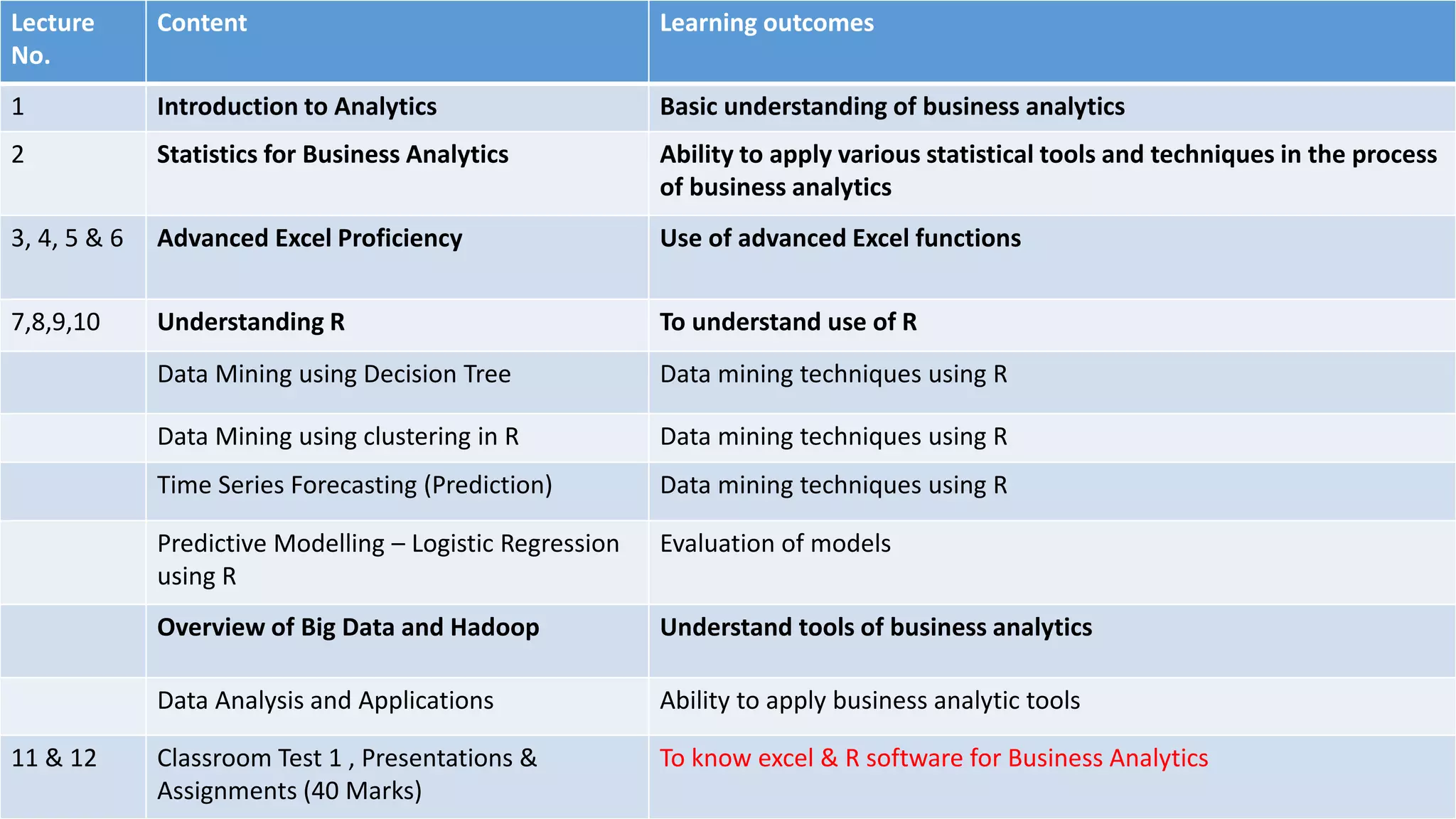 | Lecture No. | Content | Learning outcomes |
|---|---|---|
| 1 | Introduction to Analytics | Basic understanding of business analytics |
| 2 | Statistics for Business Analytics | Ability to apply various statistical tools and techniques in the process of business analytics |
| 3, 4, 5 & 6 | Advanced Excel Proficiency | Use of advanced Excel functions |
| 7,8,9,10 | Understanding R | To understand use of R |
| | Data Mining using Decision Tree | Data mining techniques using R |
| | Data Mining using clustering in R | Data mining techniques using R |
| | Time Series Forecasting (Prediction) | Data mining techniques using R |
| | Predictive Modelling – Logistic Regression using R | Evaluation of models |
| | Overview of Big Data and Hadoop | Understand tools of business analytics |
| | Data Analysis and Applications | Ability to apply business analytic tools |
| 11 & 12 | Classroom Test 1 , Presentations & Assignments (40 Marks) | To know excel & R software for Business Analytics |